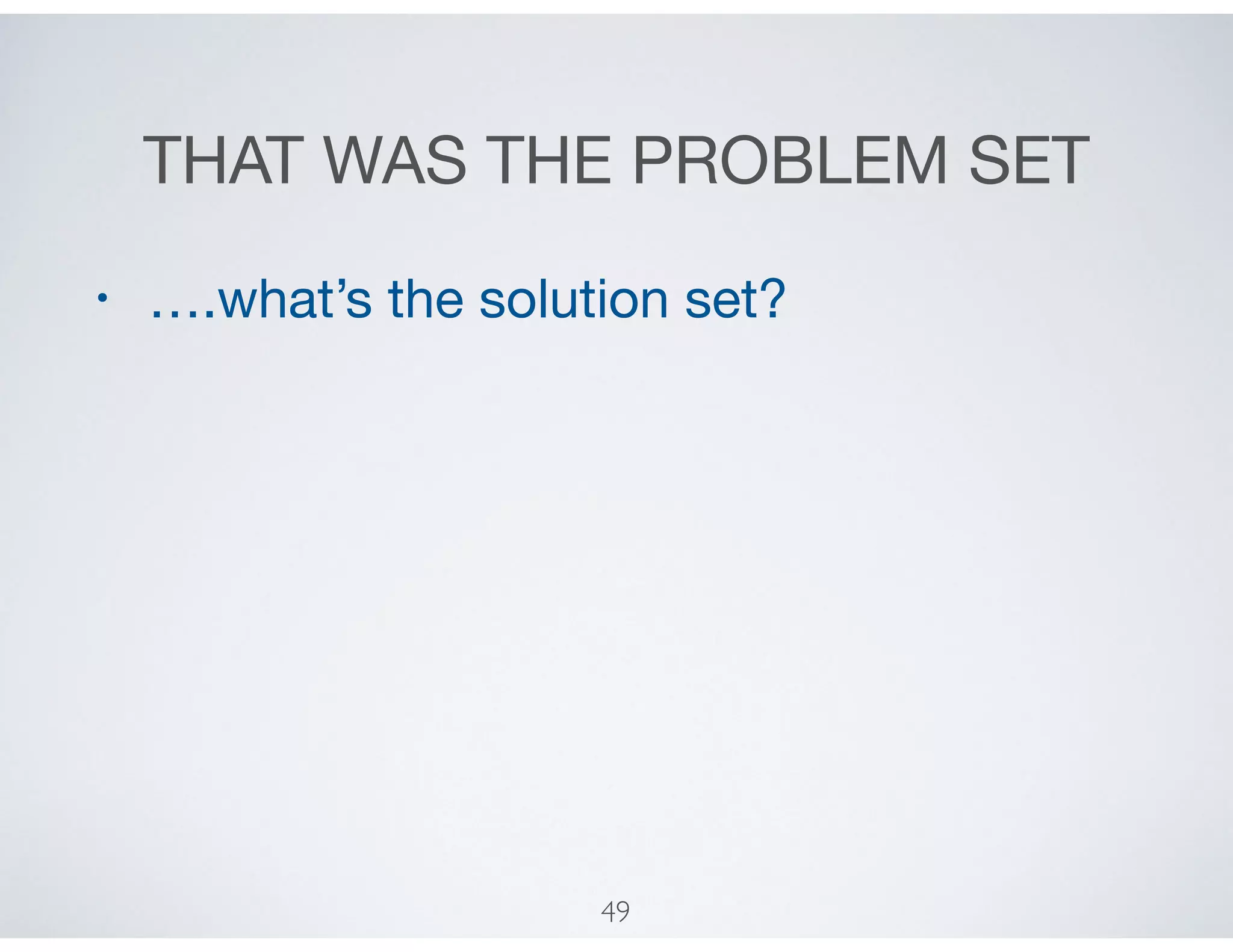 THAT WAS THE PROBLEM SET

• ….what’s the solution set?

49